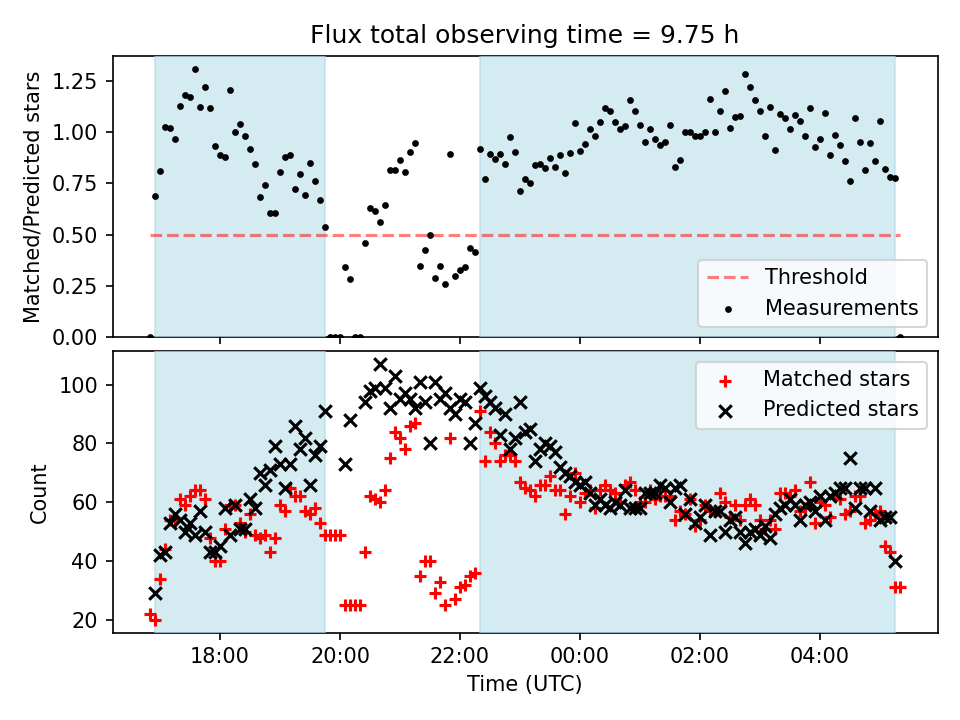 Flux total observing time = 9.75 h

Matched/Predicted stars

1.25
1.00
0.75
0.50
0.25
0.00

Threshold
Measurements

Count

100
80
60
40
20

Matched stars
Predicted stars

18:00
20:00
22:00
00:00
02:00
04:00

Time (UTC)